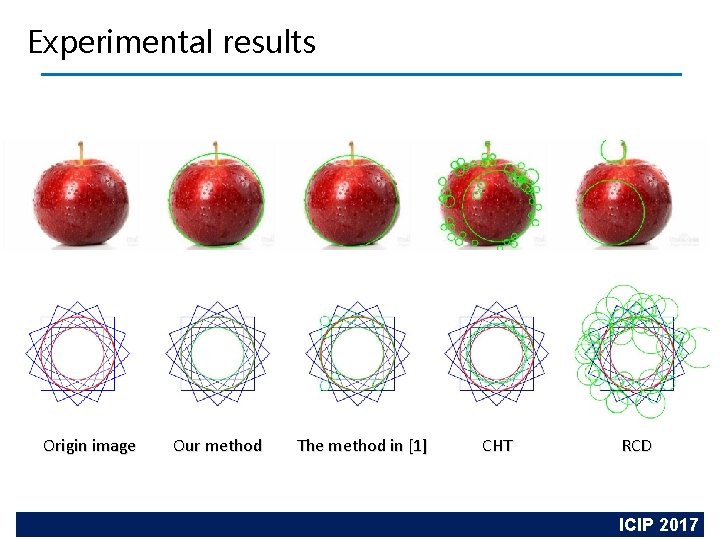 Experimental results

Origin image

Our method

The method in [1]

CHT

RCD

ICIP 2017